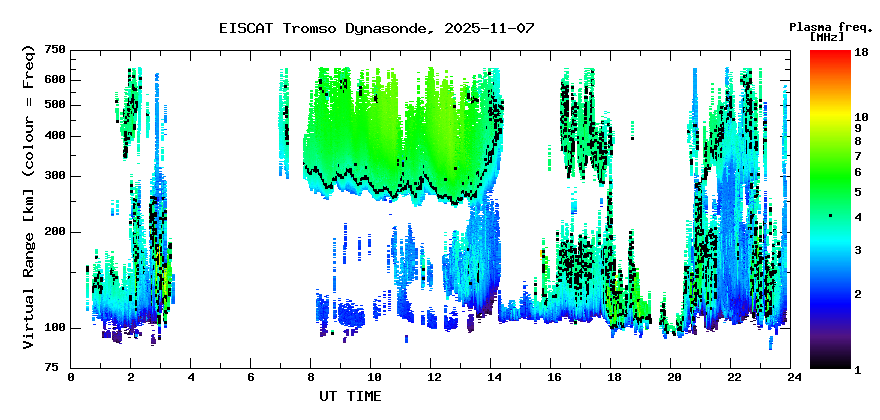 EISCAT Tromso Dynasonde, 2025-11-07

Plasma freq. [MHz]

Virtual Range [km] (colour = Freq)

750
600
500
400
300
200
100
75

0 2 4 6 8 10 12 14 16 18 20 22 24

UT TIME

18
10
9
8
7
6
5
4
3
2
1